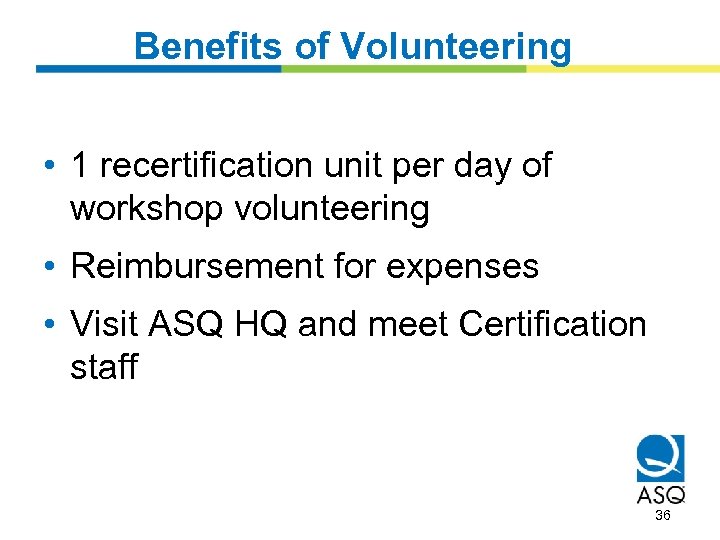 Benefits of Volunteering

• 1 recertification unit per day of workshop volunteering
• Reimbursement for expenses
• Visit ASQ HQ and meet Certification staff

ASQ
36